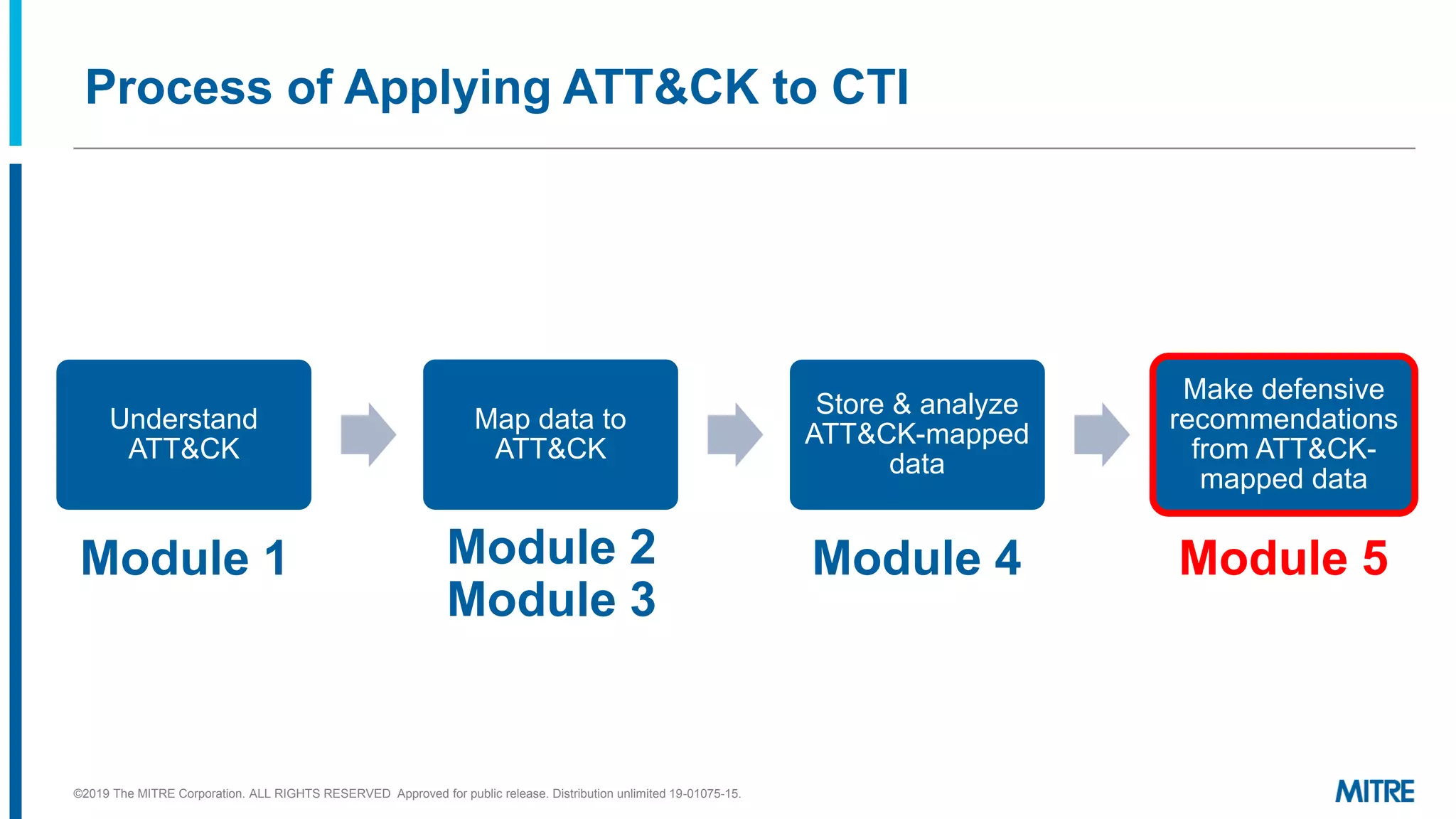 Process of Applying ATT&CK to CTI

Understand ATT&CK

Module 1

Map data to ATT&CK

Module 2
Module 3

Store & analyze ATT&CK-mapped data

Module 4

Make defensive recommendations from ATT&CK-mapped data

Module 5

©2019 The MITRE Corporation. ALL RIGHTS RESERVED Approved for public release. Distribution unlimited 19-01075-15.

MITRE